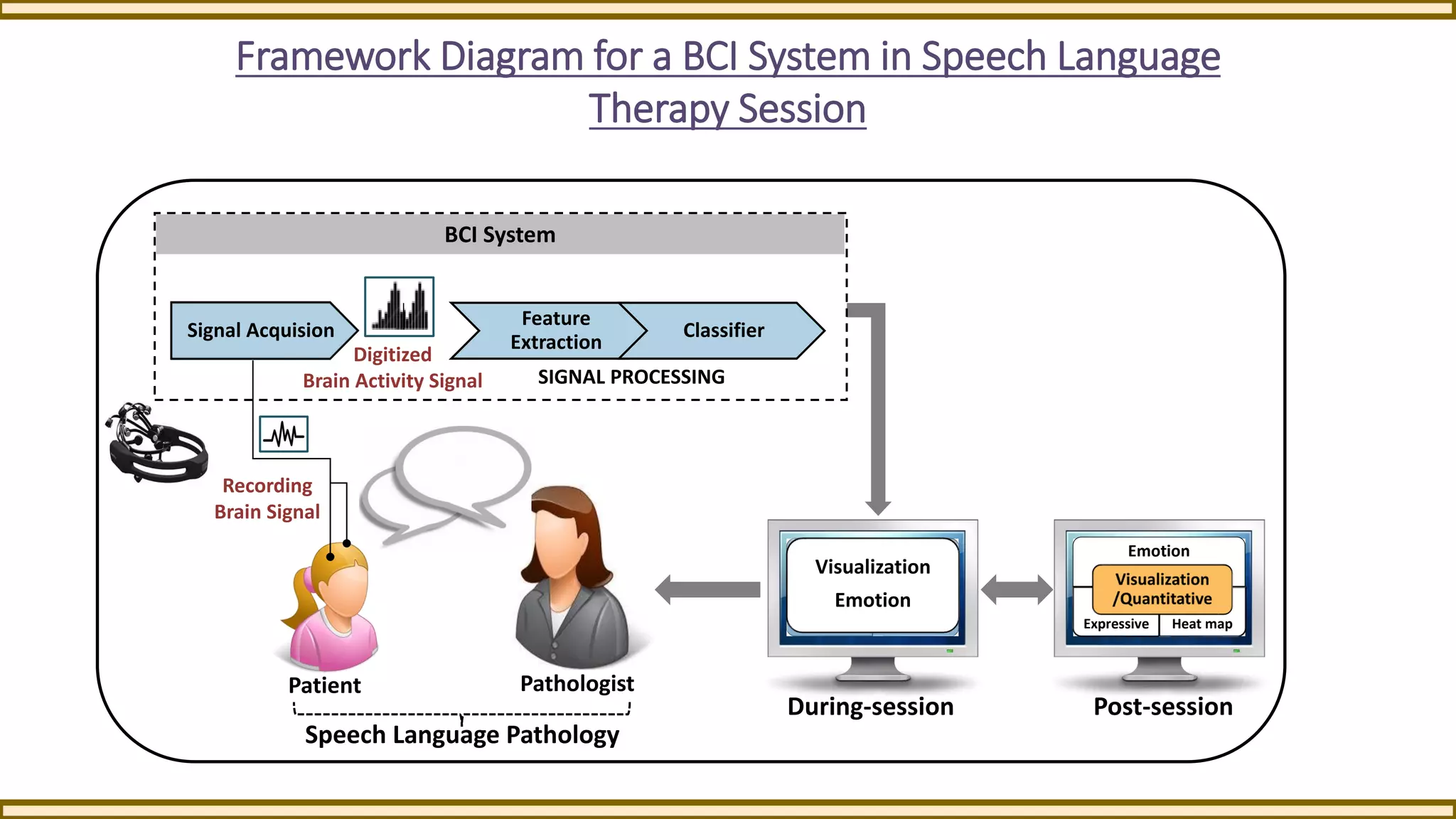 Framework Diagram for a BCI System in Speech Language Therapy Session

BCI System

Signal Acquision

Digitized
Brain Activity Signal

Feature Extraction

Classifier

SIGNAL PROCESSING

Recording
Brain Signal

Patient

Pathologist

Speech Language Pathology

Visualization
Emotion

During-session

Emotion
Visualization
/Quantitative
Expressive
Heat map

Post-session